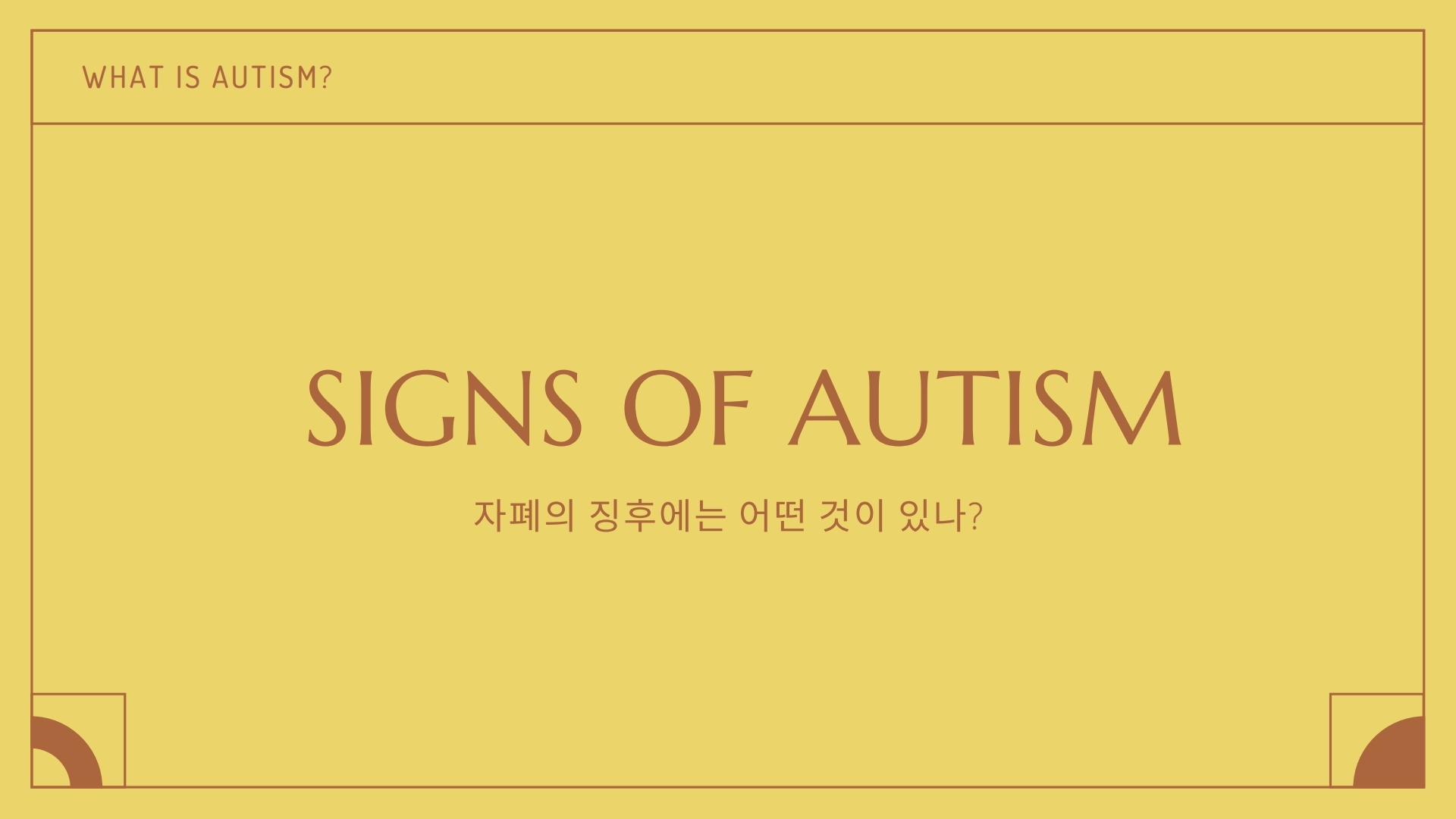 WHAT IS AUTISM?

SIGNS OF AUTISM

자폐의 징후에는 어떤 것이 있나?